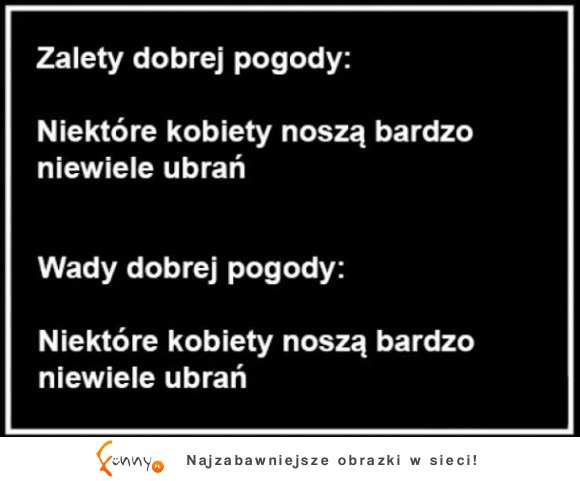 Zalety dobrej pogody:

Niektóre kobiety noszą bardzo niewiele ubrań

Wady dobrej pogody:

Niektóre kobiety noszą bardzo niewiele ubrań

Funny.pl Najzabawniejsze obrazki w sieci!